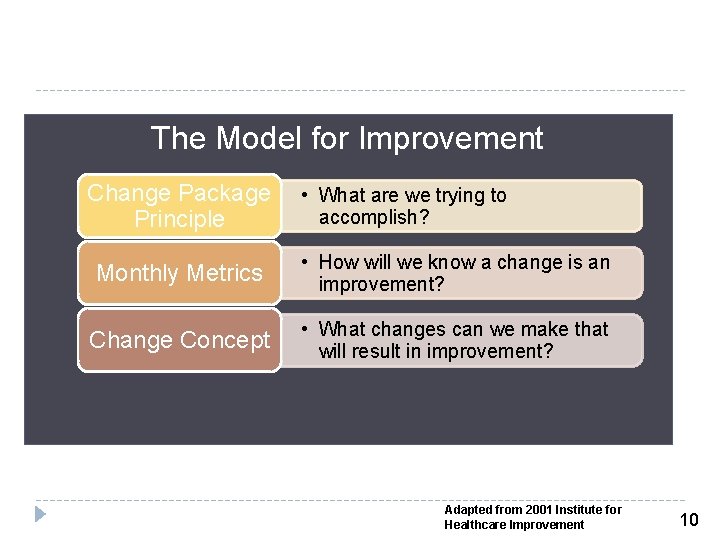 The Model for Improvement

Change Package Principle

• What are we trying to accomplish?

Monthly Metrics

• How will we know a change is an improvement?

Change Concept

• What changes can we make that will result in improvement?

Adapted from 2001 Institute for Healthcare Improvement

10